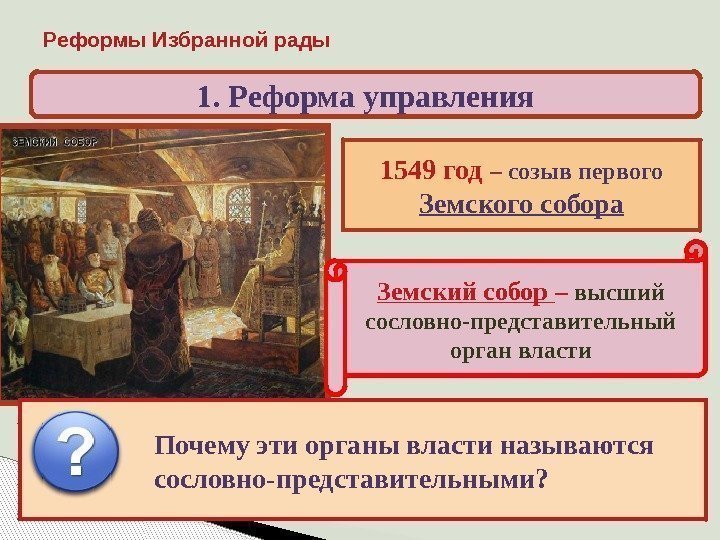 Реформы Избранной рады

1. Реформа управления

ЗЕМСКИЙ СОБОР

1549 год – созыв первого Земского собора

Земский собор – высший сословно-представительный орган власти

?

Почему эти органы власти называются сословно-представительными?